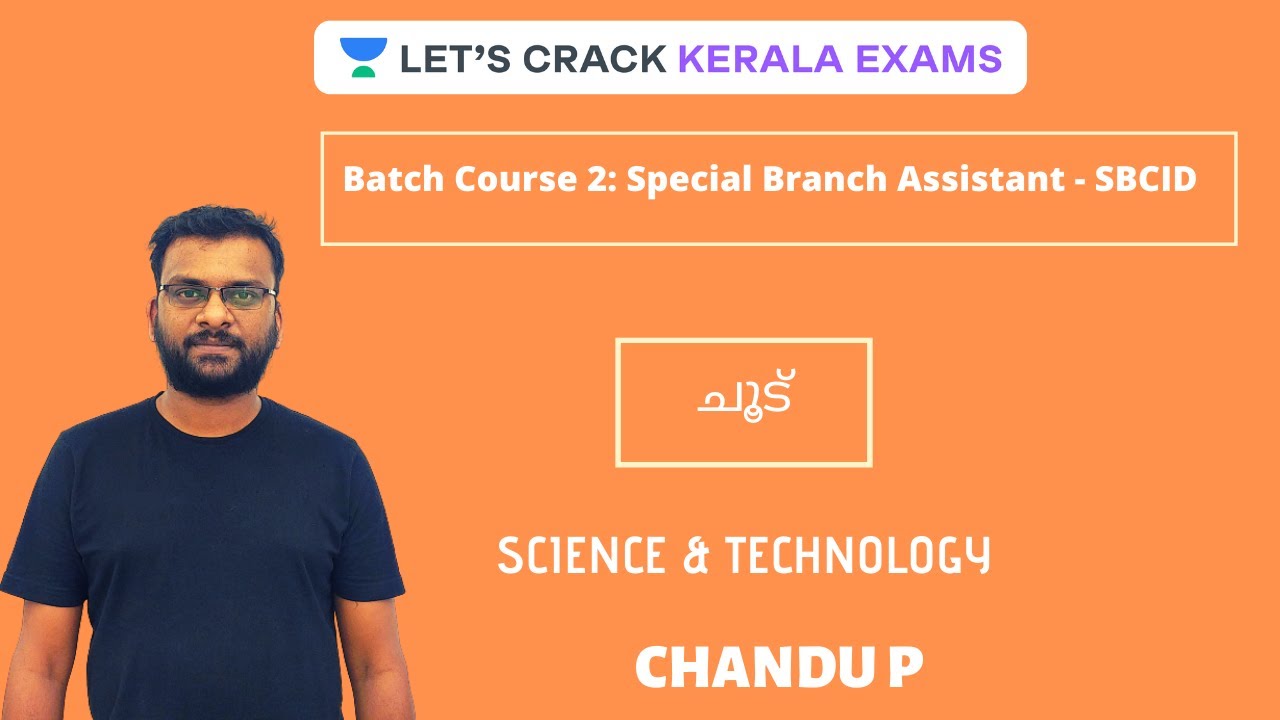 LET'S CRACK KERALA EXAMS

Batch Course 2: Special Branch Assistant - SBCID

ചൂട്

SCIENCE & TECHNOLOGY

CHANDU P